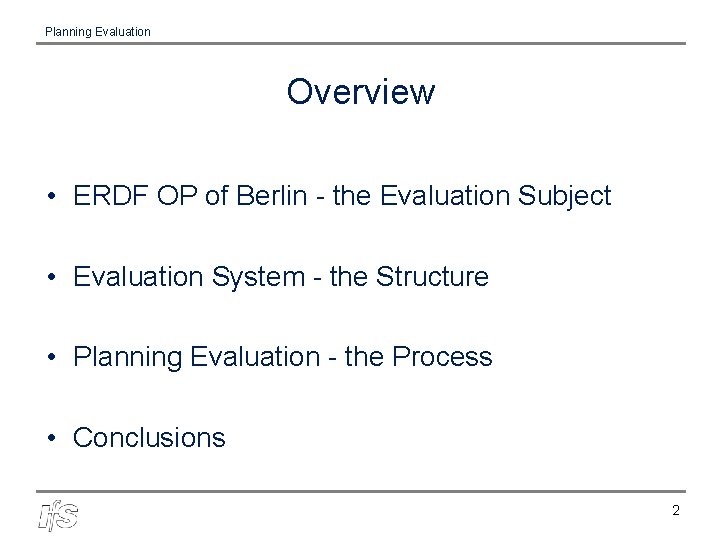 Planning Evaluation

Overview

• ERDF OP of Berlin - the Evaluation Subject

• Evaluation System - the Structure

• Planning Evaluation - the Process

• Conclusions

IfS

2